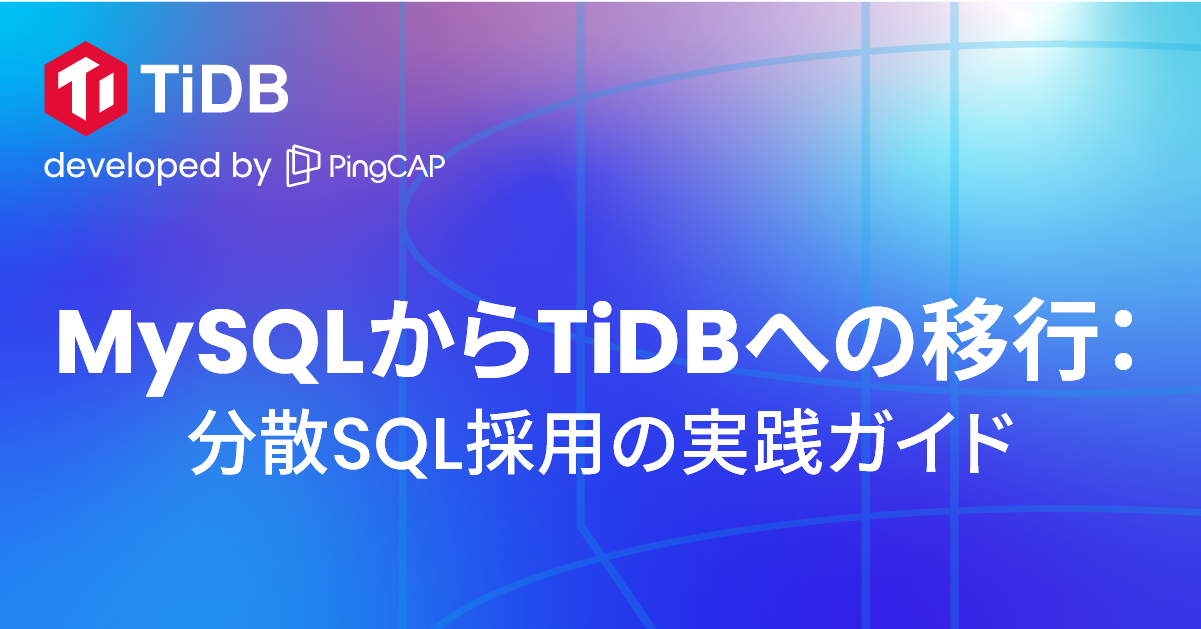 TiDB
developed by PingCAP

MySQLからTiDBへの移行：
分散SQL採用の実践ガイド